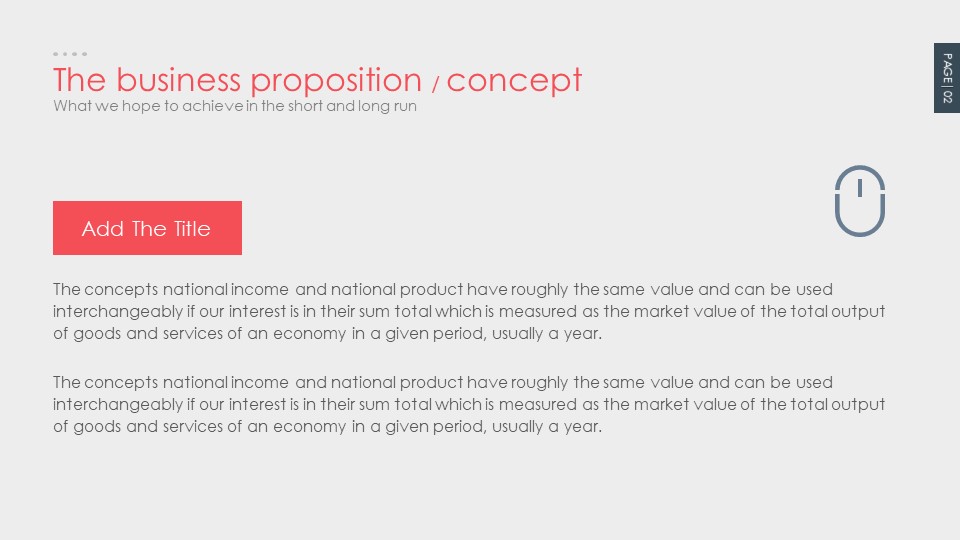 The business proposition / concept
What we hope to achieve in the short and long run

PAGE | 02

Add The Title

The concepts national income and national product have roughly the same value and can be used interchangeably if our interest is in their sum total which is measured as the market value of the total output of goods and services of an economy in a given period, usually a year.

The concepts national income and national product have roughly the same value and can be used interchangeably if our interest is in their sum total which is measured as the market value of the total output of goods and services of an economy in a given period, usually a year.